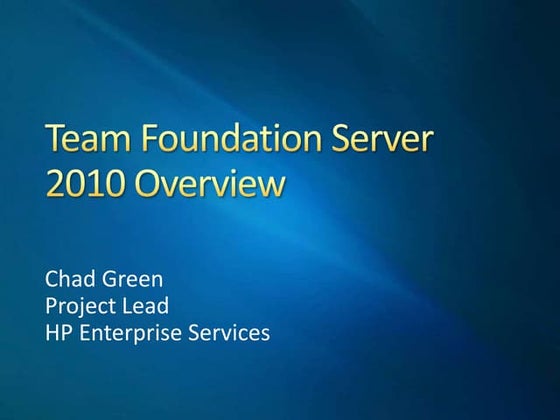 Team Foundation Server 2010 Overview

Chad Green
Project Lead
HP Enterprise Services